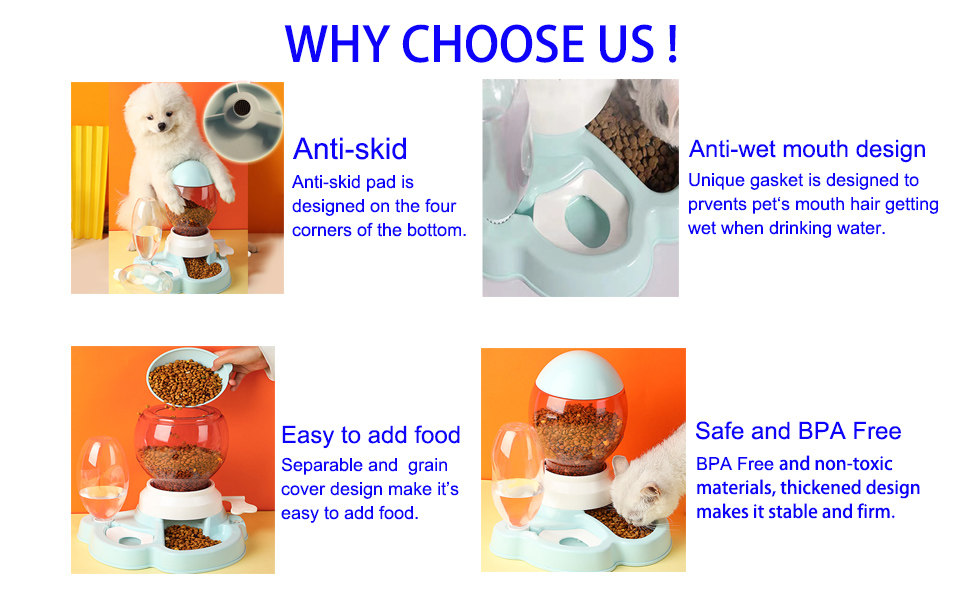 WHY CHOOSE US !

Anti-skid
Anti-skid pad is designed on the four corners of the bottom.

Anti-wet mouth design
Unique gasket is designed to prvents pet's mouth hair getting wet when drinking water.

Easy to add food
Separable and grain cover design make it's easy to add food.

Safe and BPA Free
BPA Free and non-toxic materials, thickened design makes it stable and firm.